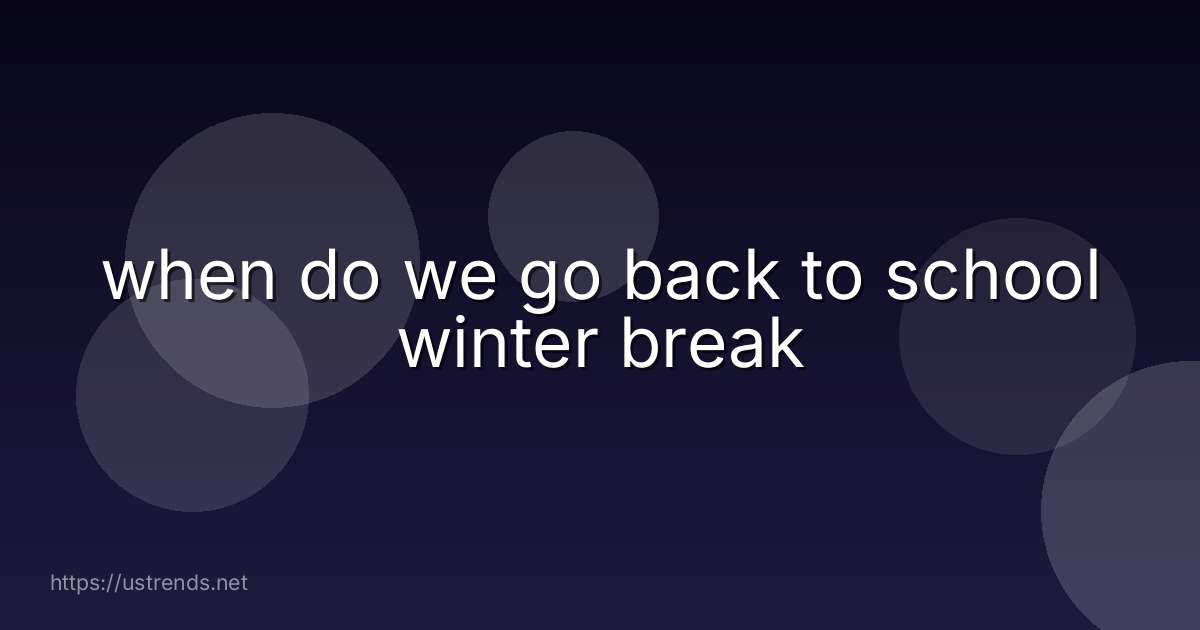 when do we go back to school winter break

https://ustrends.net